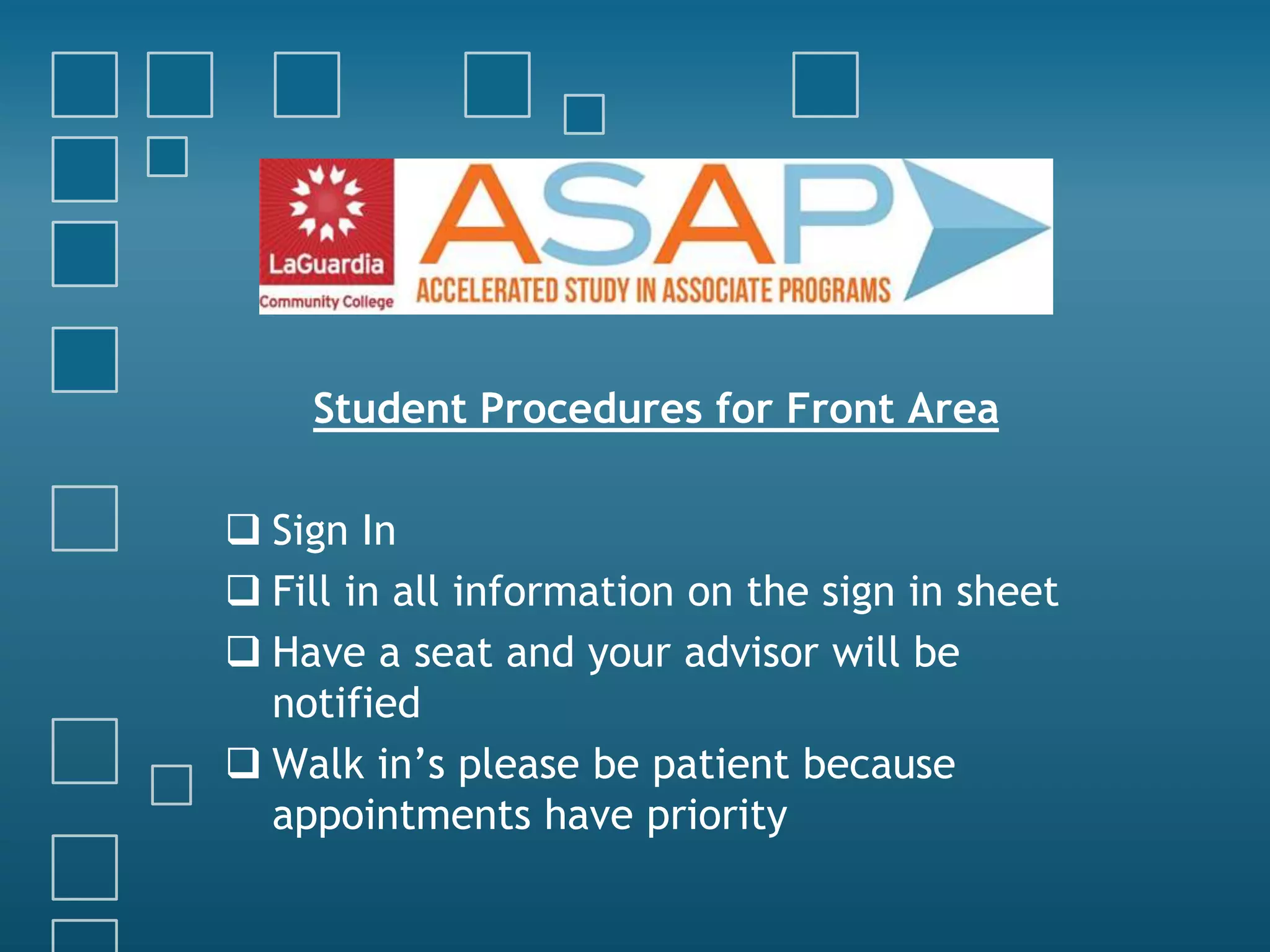 LaGuardia
Community College
ASAP
ACCELERATED STUDY IN ASSOCIATE PROGRAMS

Student Procedures for Front Area

❑ Sign In
❑ Fill in all information on the sign in sheet
❑ Have a seat and your advisor will be notified
❑ Walk in’s please be patient because appointments have priority